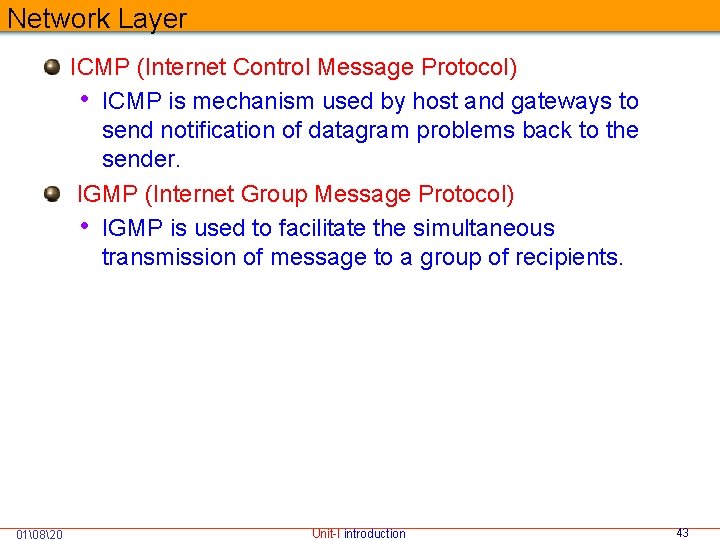 Network Layer

ICMP (Internet Control Message Protocol)

• ICMP is mechanism used by host and gateways to send notification of datagram problems back to the sender.

IGMP (Internet Group Message Protocol)

• IGMP is used to facilitate the simultaneous transmission of message to a group of recipients.

01\08\20

Unit-I introduction

43